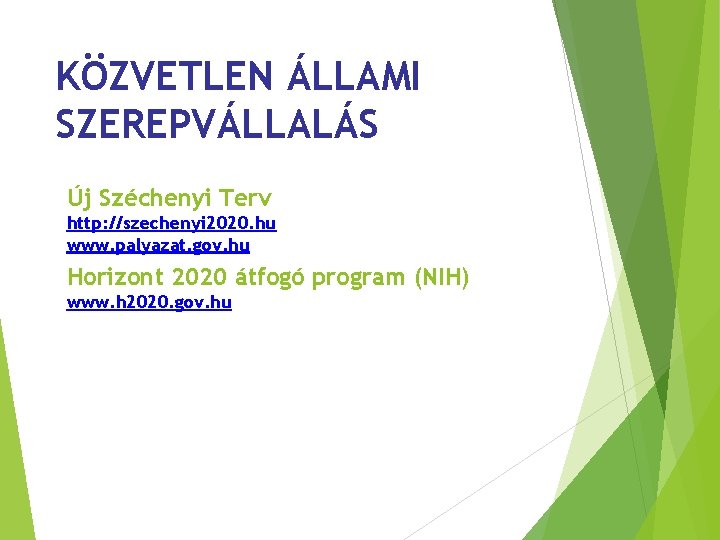 KÖZVETLEN ÁLLAMI SZEREPVÁLLALÁS

Új Széchenyi Terv
http://szechenyi2020.hu
www.palyazat.gov.hu

Horizont 2020 átfogó program (NIH)
www.h2020.gov.hu